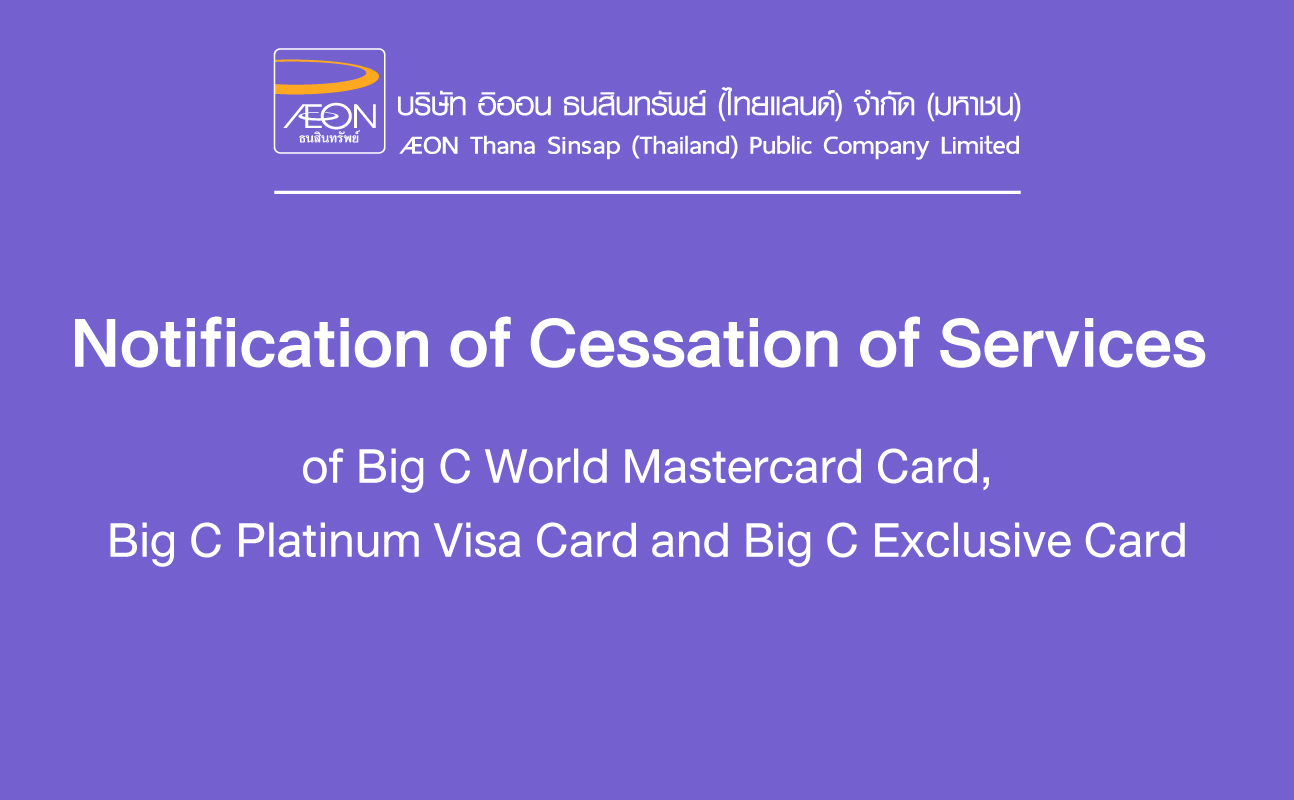 ÆON
ธนสินทรัพย์

บริษัท อิออน ธนสินทรัพย์ (ไทยแลนด์) จำกัด (มหาชน)
ÆON Thana Sinsap (Thailand) Public Company Limited

Notification of Cessation of Services

of Big C World Mastercard Card,
Big C Platinum Visa Card and Big C Exclusive Card